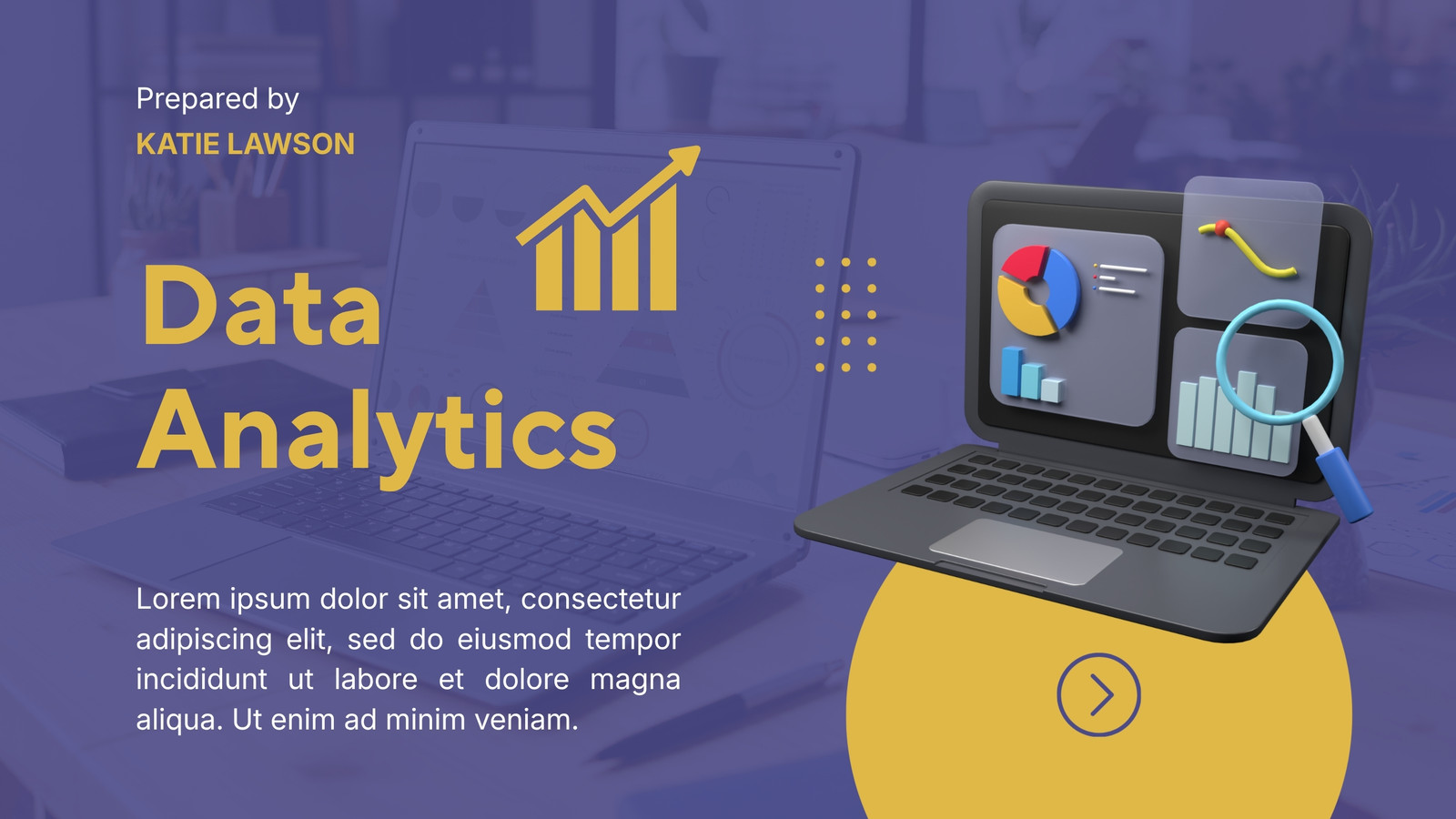 Prepared by
KATIE LAWSON

Data
Analytics

Lorem ipsum dolor sit amet, consectetur adipiscing elit, sed do eiusmod tempor incididunt ut labore et dolore magna aliqua. Ut enim ad minim veniam.